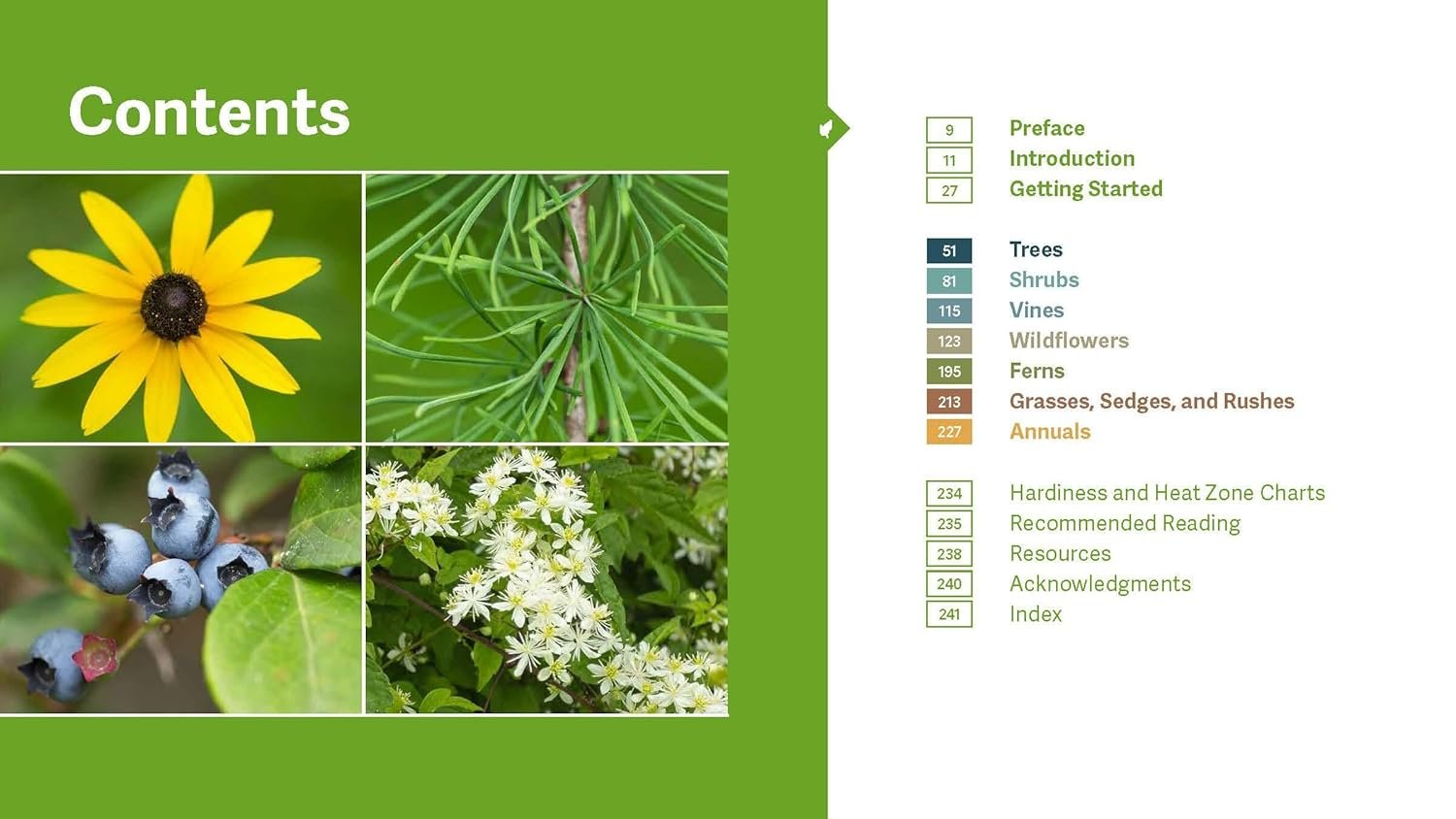 Contents

9 Preface
11 Introduction
27 Getting Started

51 Trees
81 Shrubs
115 Vines
123 Wildflowers
195 Ferns
213 Grasses, Sedges, and Rushes
227 Annuals

234 Hardiness and Heat Zone Charts
235 Recommended Reading
238 Resources
240 Acknowledgments
241 Index